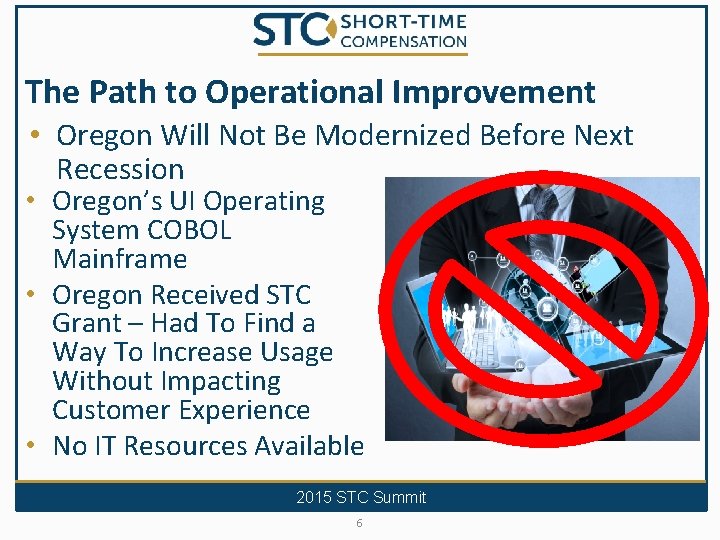 STC SHORT-TIME COMPENSATION

The Path to Operational Improvement

• Oregon Will Not Be Modernized Before Next Recession
• Oregon's UI Operating System COBOL Mainframe
• Oregon Received STC Grant – Had To Find a Way To Increase Usage Without Impacting Customer Experience
• No IT Resources Available

2015 STC Summit

6